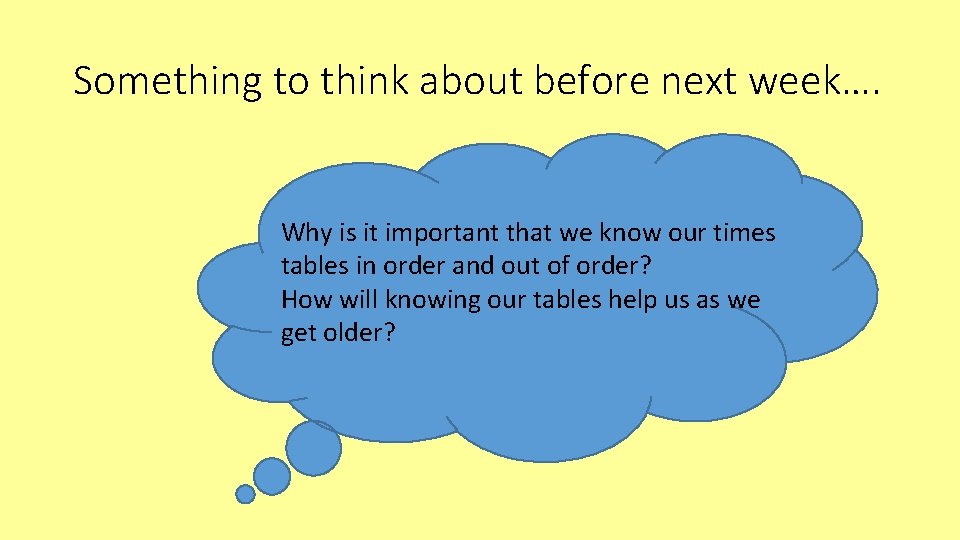 Something to think about before next week….

Why is it important that we know our times tables in order and out of order?
How will knowing our tables help us as we get older?